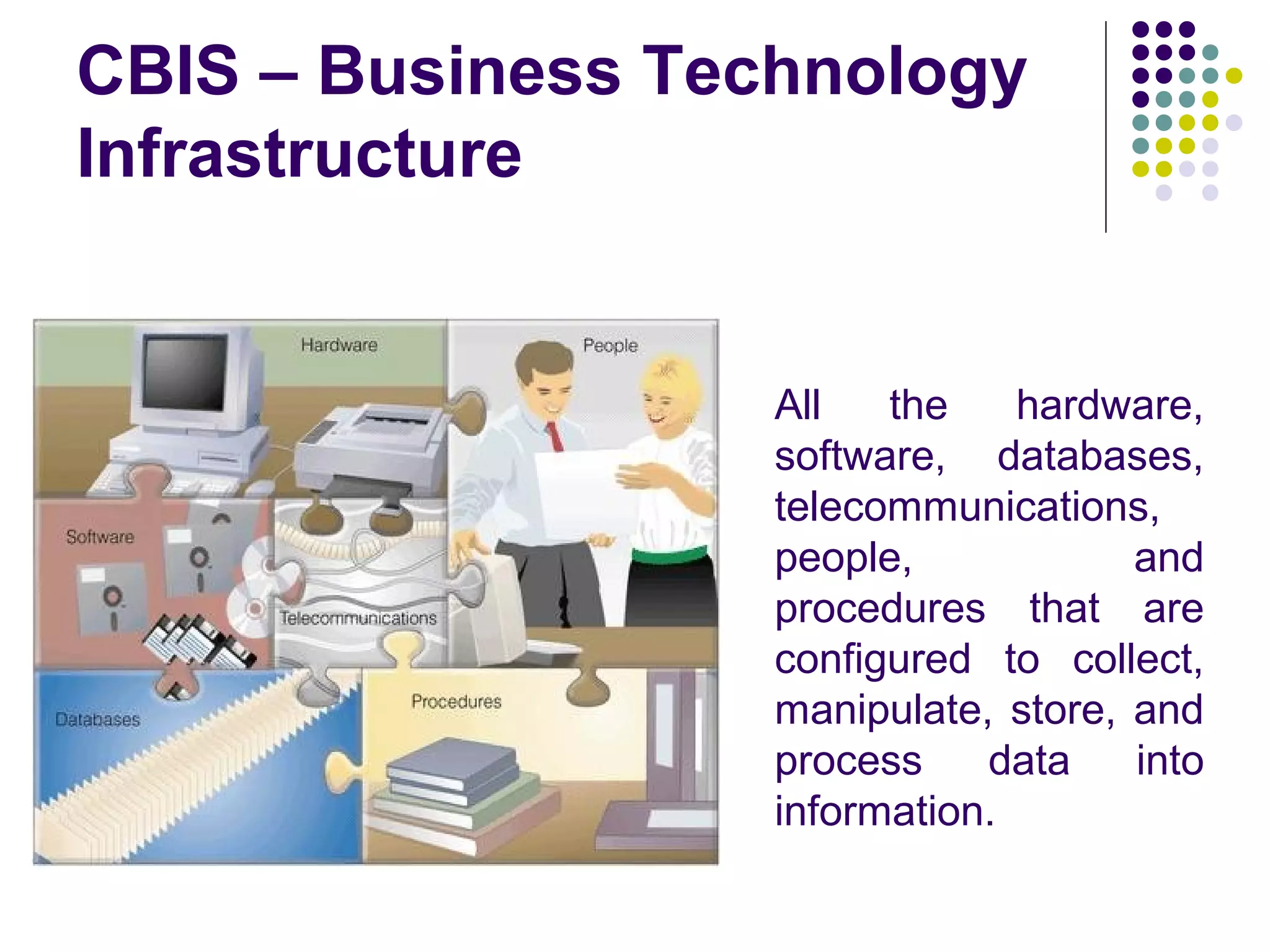 CBIS – Business Technology Infrastructure

Hardware

People

Software

Telecommunications

Databases

Procedures

All the hardware, software, databases, telecommunications, people, and procedures that are configured to collect, manipulate, store, and process data into information.